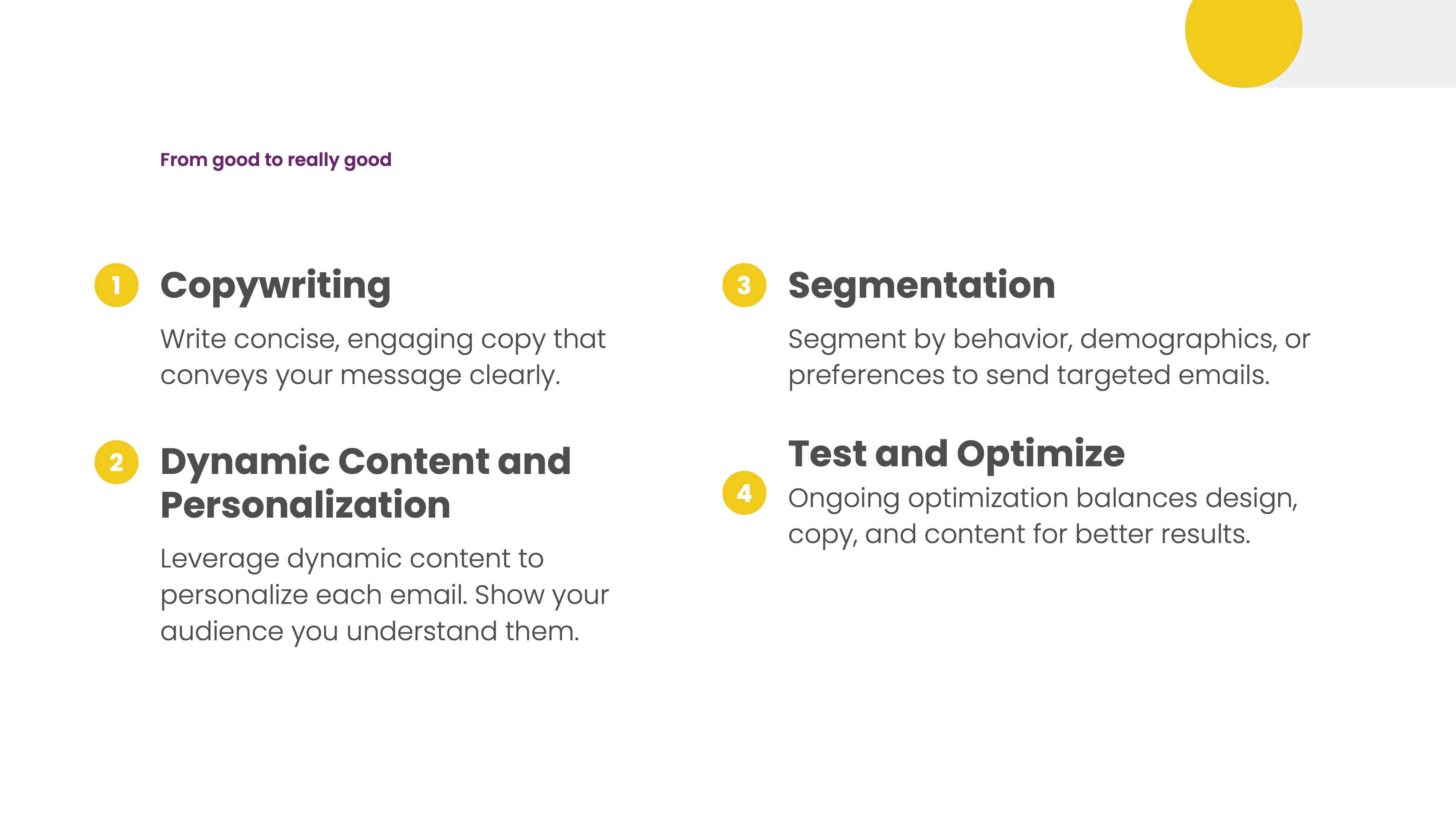 From good to really good

1 Copywriting

Write concise, engaging copy that conveys your message clearly.

2 Dynamic Content and Personalization

Leverage dynamic content to personalize each email. Show your audience you understand them.

3 Segmentation

Segment by behavior, demographics, or preferences to send targeted emails.

4 Test and Optimize

Ongoing optimization balances design, copy, and content for better results.